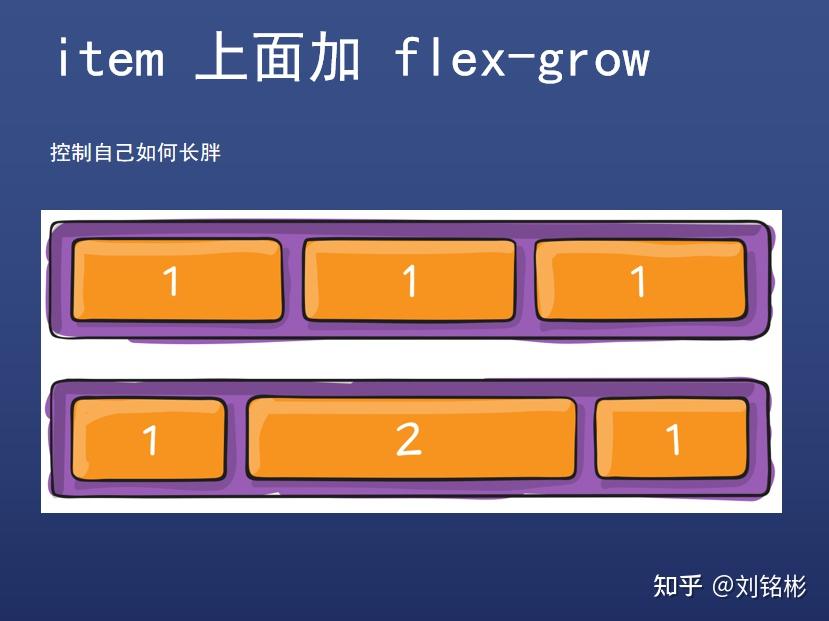 item 上面加 flex-grow

控制自己如何长胖

1 1 1

1 2 1

知乎 @刘铭彬